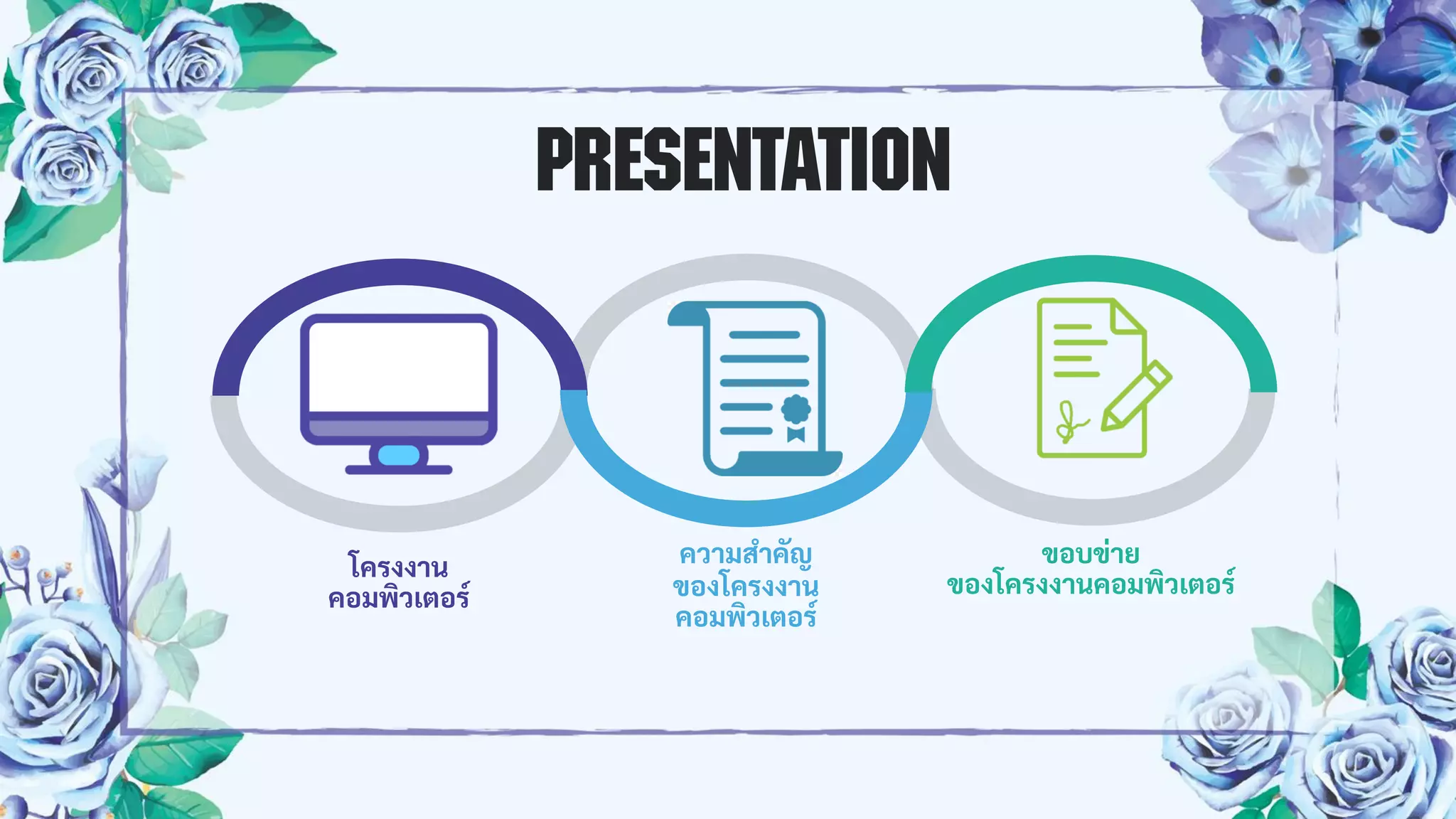 PRESENTATION

โครงงาน
คอมพิวเตอร์

ความสำคัญ
ของโครงงาน
คอมพิวเตอร์

ขอบข่าย
ของโครงงานคอมพิวเตอร์